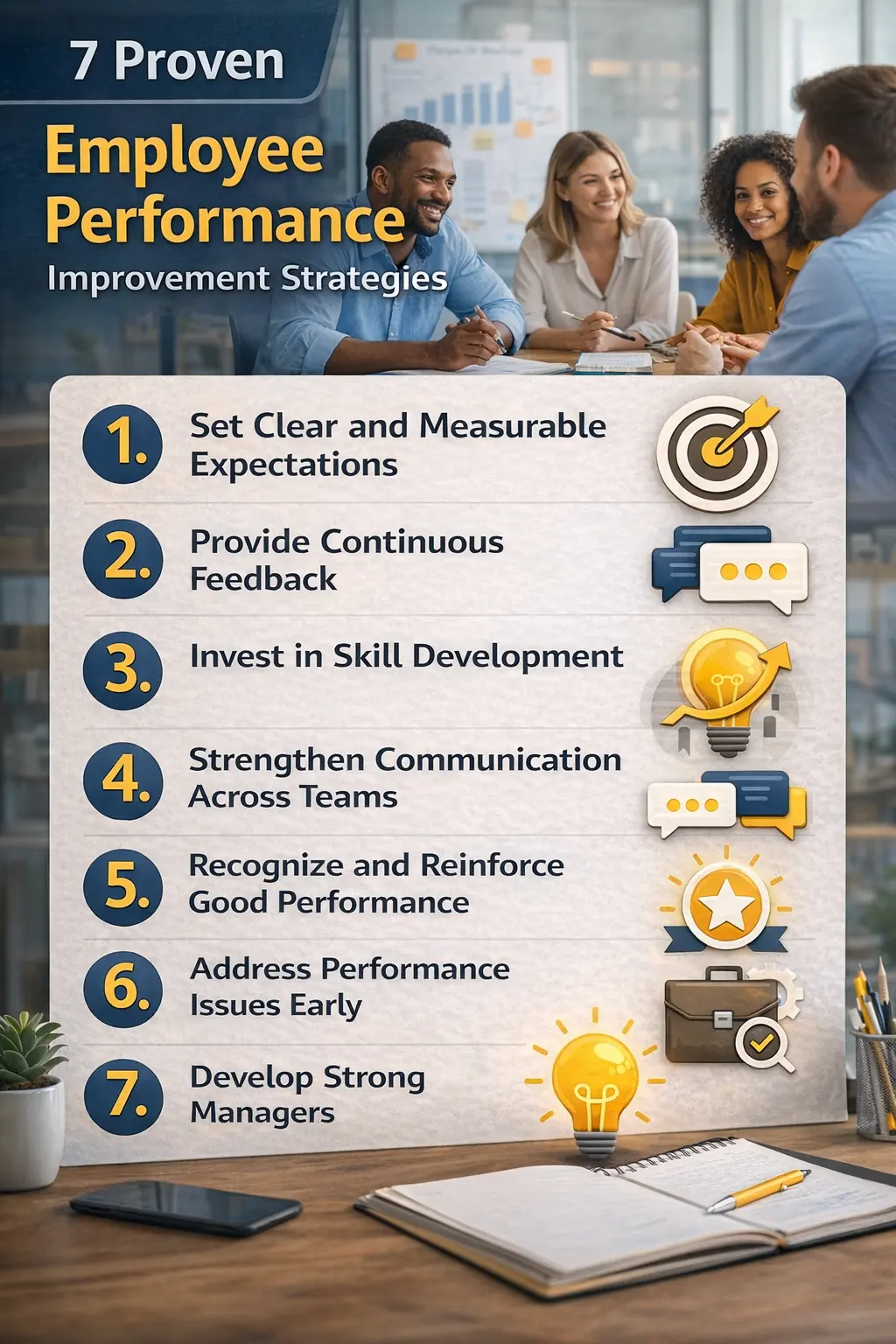 7 Proven

Employee Performance

Improvement Strategies

1. Set Clear and Measurable Expectations

2. Provide Continuous Feedback

3. Invest in Skill Development

4. Strengthen Communication Across Teams

5. Recognize and Reinforce Good Performance

6. Address Performance Issues Early

7. Develop Strong Managers